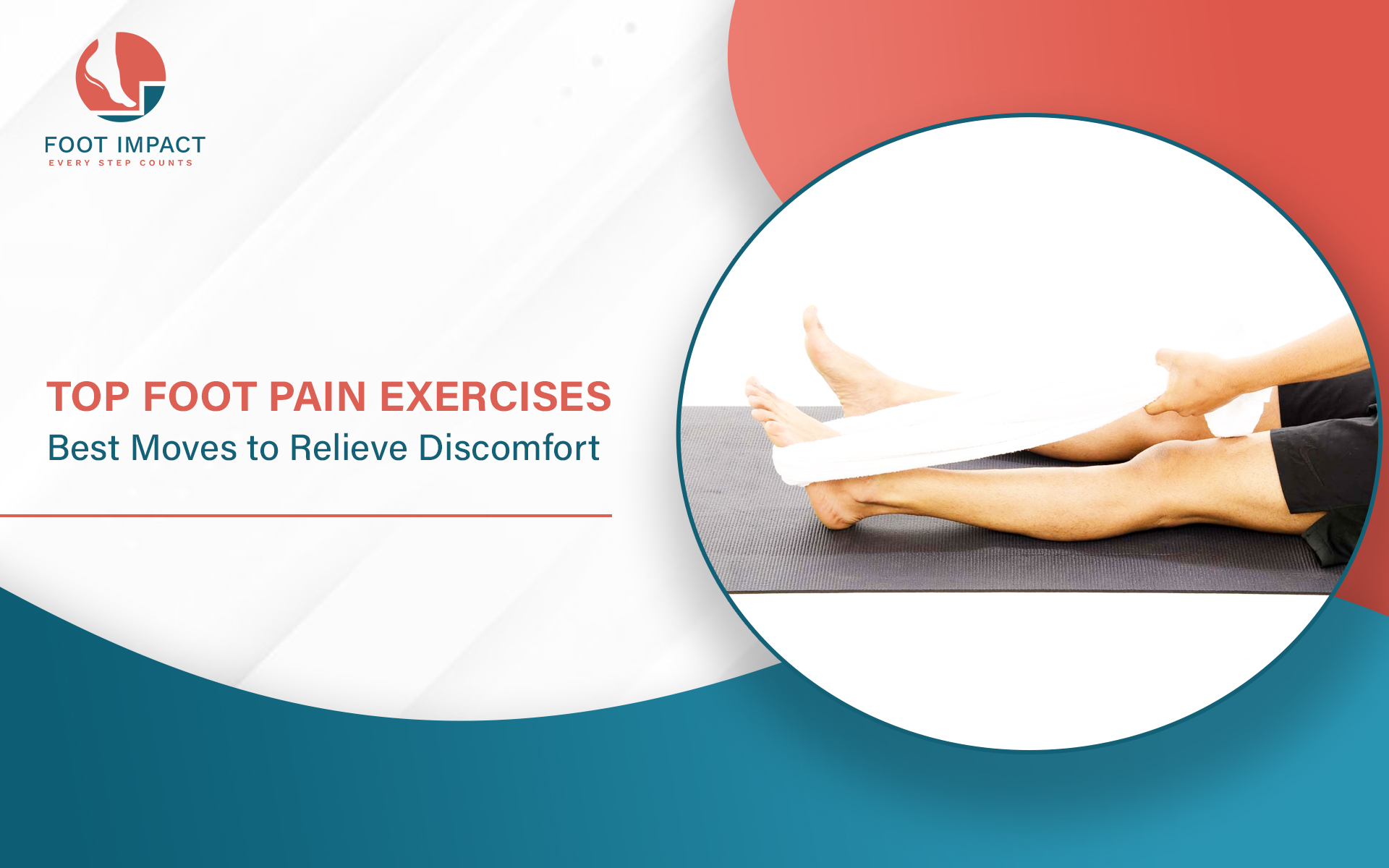 FOOT IMPACT
EVERY STEP COUNTS

TOP FOOT PAIN EXERCISES
Best Moves to Relieve Discomfort